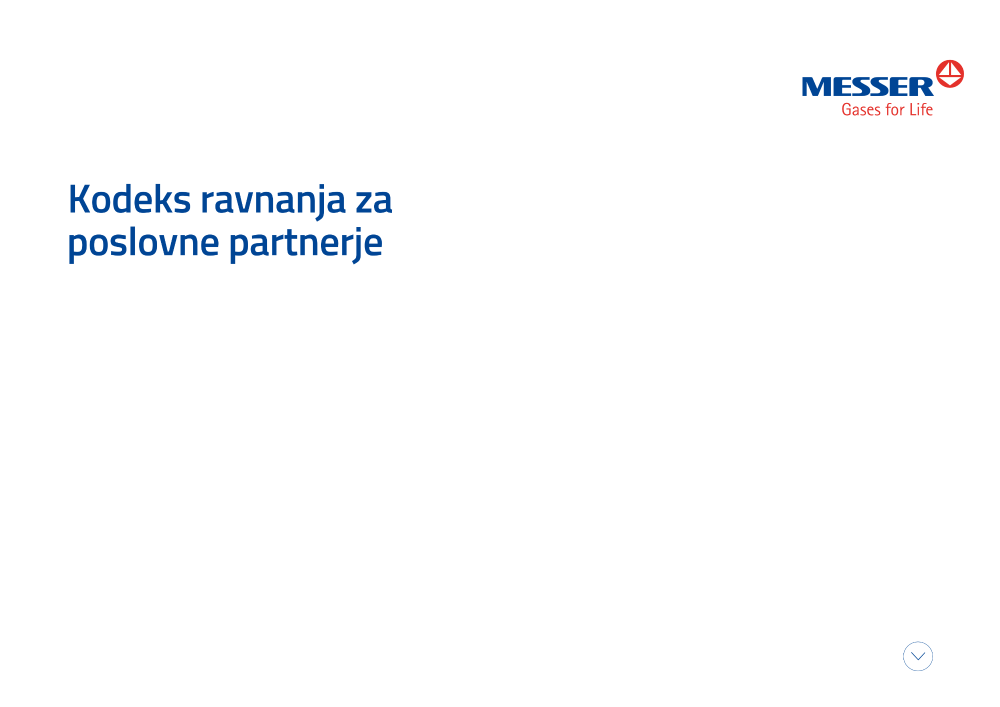 MESSER
Gases for Life

Kodeks ravnanja za poslovne partnerje